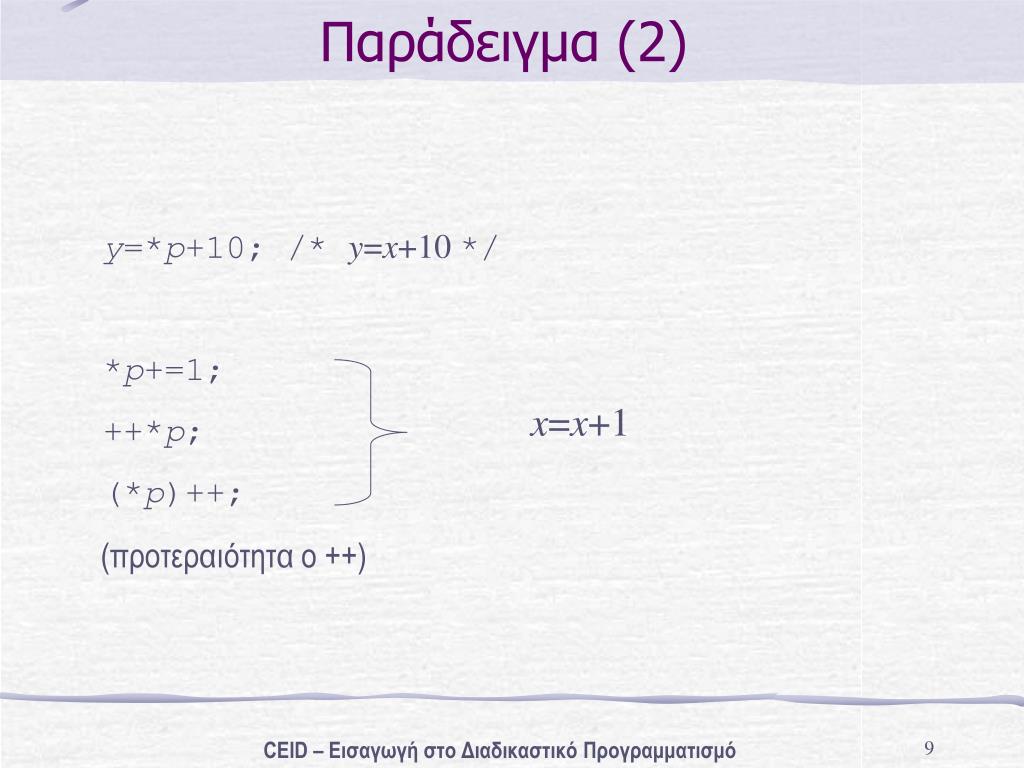 Παράδειγμα (2)

y=*p+10; /* y=x+10 */

*p+=1;
++*p;
(*p)++;

x=x+1

(προτεραιότητα ο ++)

CEID – Εισαγωγή στο Διαδικαστικό Προγραμματισμό

9